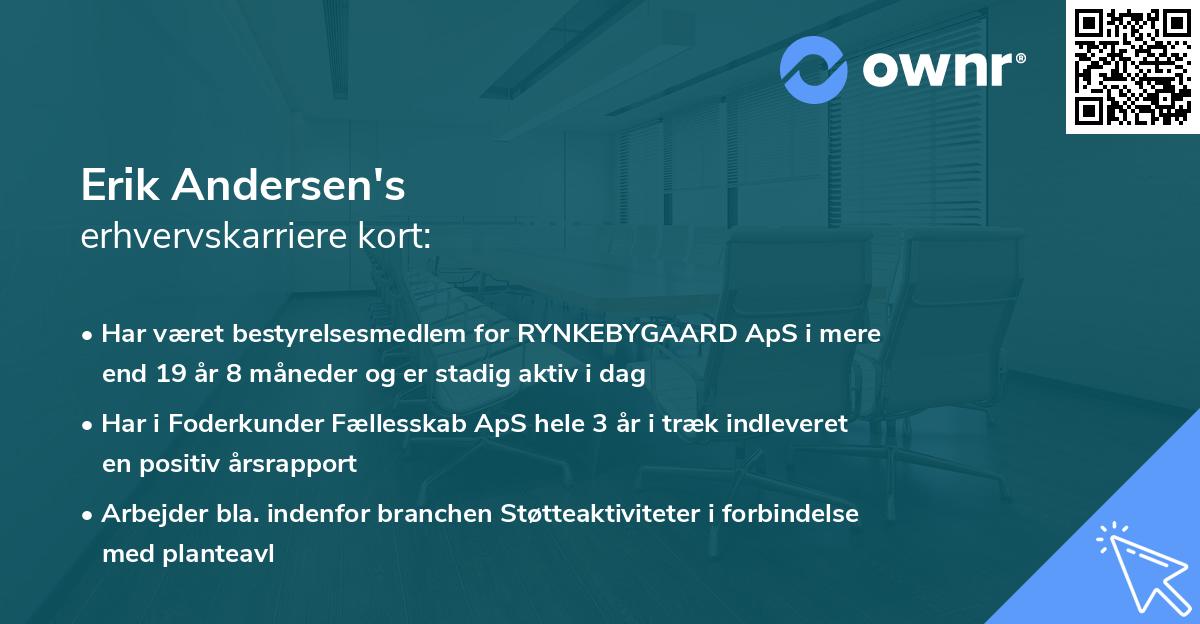 ownr®

Erik Andersen's
erhvervskarriere kort:

• Har været bestyrelsesmedlem for RYNKEBYGAARD ApS i mere end 19 år 8 måneder og er stadig aktiv i dag

• Har i Foderkunder Fællesskab ApS hele 3 år i træk indleveret en positiv årsrapport

• Arbejder bla. indenfor branchen Støtteaktiviteter i forbindelse med planteavl